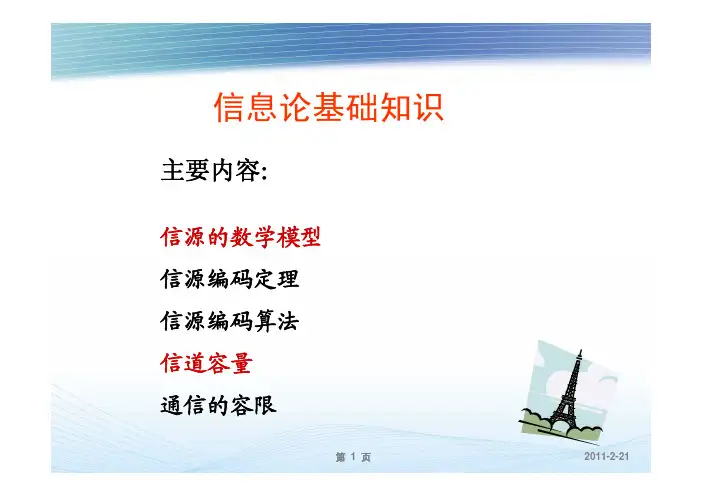 信息论基础知识

主要内容:

信源的数学模型

信源编码定理

信源编码算法

信道容量

通信的容限

第 1 页

2011-2-21